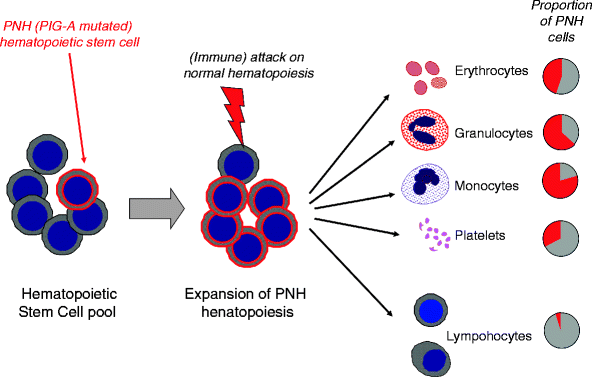 PNH (PIG-A mutated) hematopoietic stem cell

(Immune) attack on normal hematopoiesis

Proportion of PNH cells

Erythrocytes

Granulocytes

Monocytes

Platelets

Lympohocytes

Hematopoietic Stem Cell pool

Expansion of PNH henatopoiesis